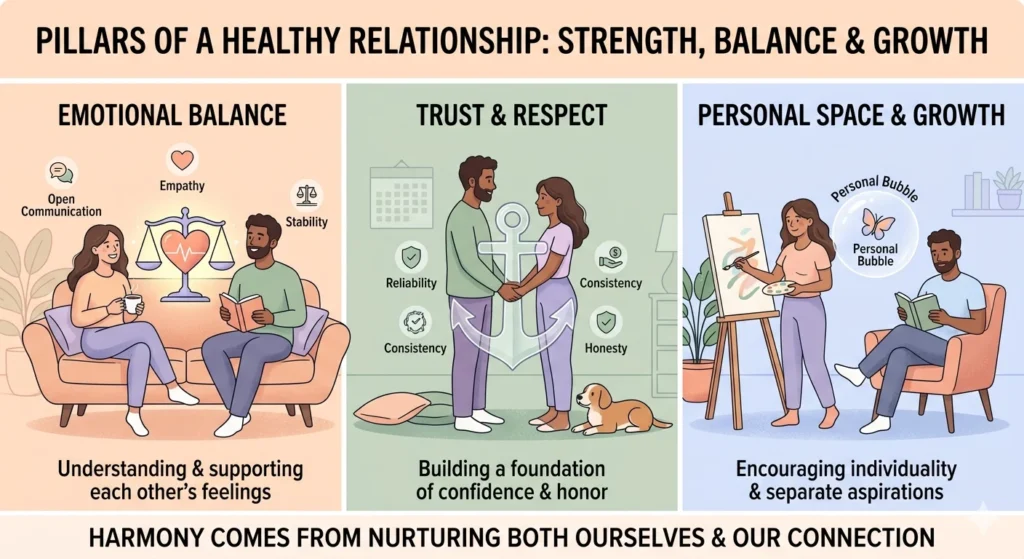 PILLARS OF A HEALTHY RELATIONSHIP: STRENGTH, BALANCE & GROWTH

EMOTIONAL BALANCE

Open Communication

Empathy

Stability

Understanding & supporting each other's feelings

TRUST & RESPECT

Reliability

Consistency

Consistency

Honesty

Building a foundation of confidence & honor

PERSONAL SPACE & GROWTH

Personal Bubble

Personal Bubble

Encouraging individuality & separate aspirations

HARMONY COMES FROM NURTURING BOTH OURSELVES & OUR CONNECTION